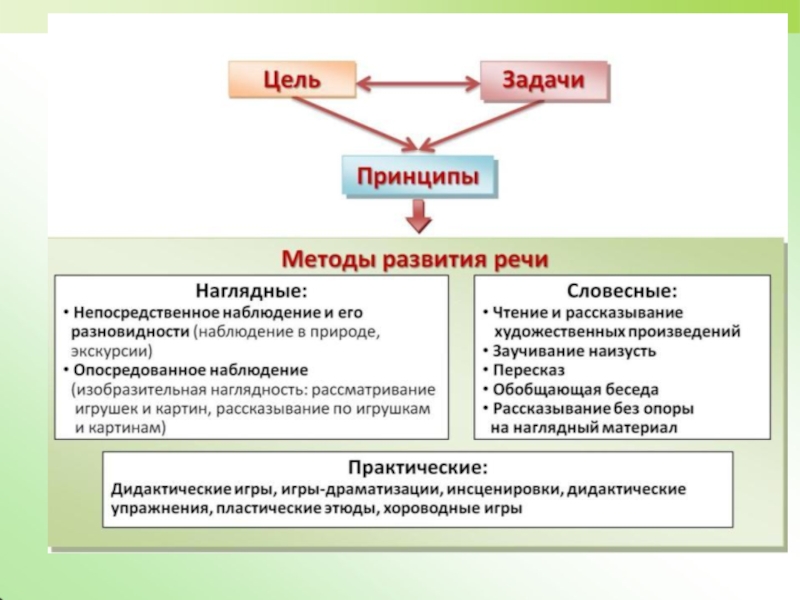 Цель

Задачи

Принципы

Методы развития речи

Наглядные:
• Непосредственное наблюдение и его разновидности (наблюдение в природе, экскурсии)
• Опосредованное наблюдение (изобразительная наглядность: рассматривание игрушек и картин, рассказывание по игрушкам и картинам)

Словесные:
• Чтение и рассказывание художественных произведений
• Заучивание наизусть
• Пересказ
• Обобщающая беседа
• Рассказывание без опоры на наглядный материал

Практические:
Дидактические игры, игры-драматизации, инсценировки, дидактические упражнения, пластические этюды, хороводные игры